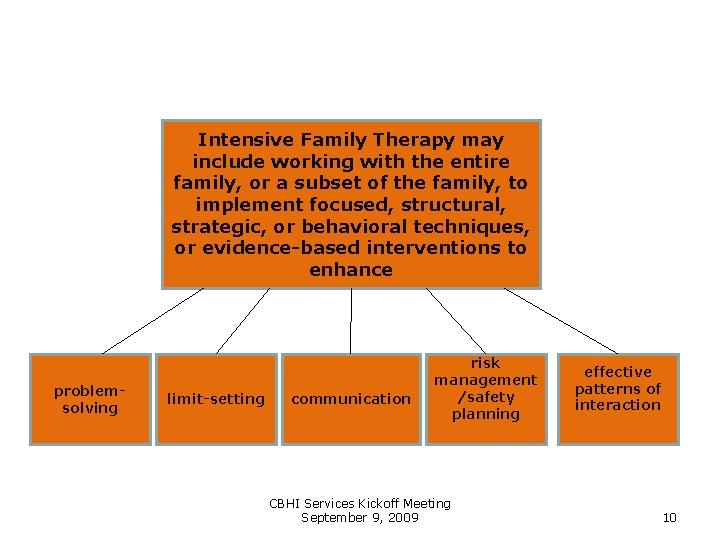 Intensive Family Therapy may include working with the entire family, or a subset of the family, to implement focused, structural, strategic, or behavioral techniques, or evidence-based interventions to enhance

problem-solving

limit-setting

communication

risk management /safety planning

effective patterns of interaction

CBHI Services Kickoff Meeting
September 9, 2009

10